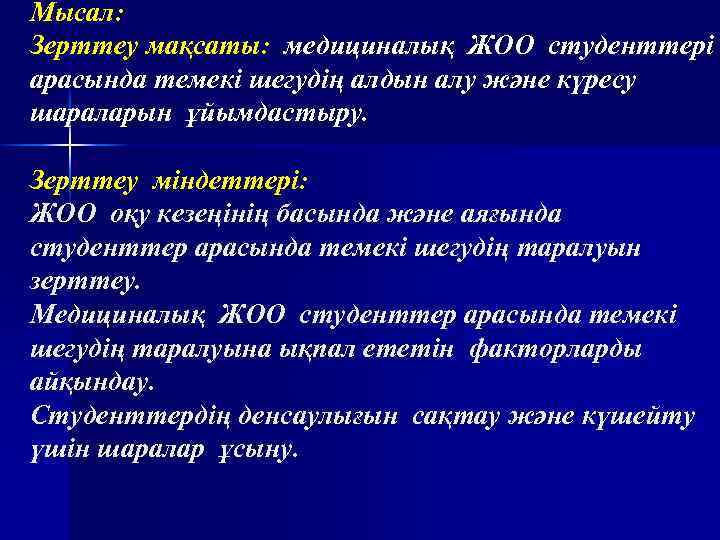 Мысал:
Зерттеу мақсаты: медициналық ЖОО студенттері арасында темекі шегудің алдын алу және күресу шараларын ұйымдастыру.

Зерттеу міндеттері:
ЖОО оқу кезеңінің басында және аяғында студенттер арасында темекі шегудің таралуын зерттеу.
Медициналық ЖОО студенттер арасында темекі шегудің таралуына ықпал ететін факторларды айқындау.
Студенттердің денсаулығын сақтау және күшейту үшін шаралар ұсыну.